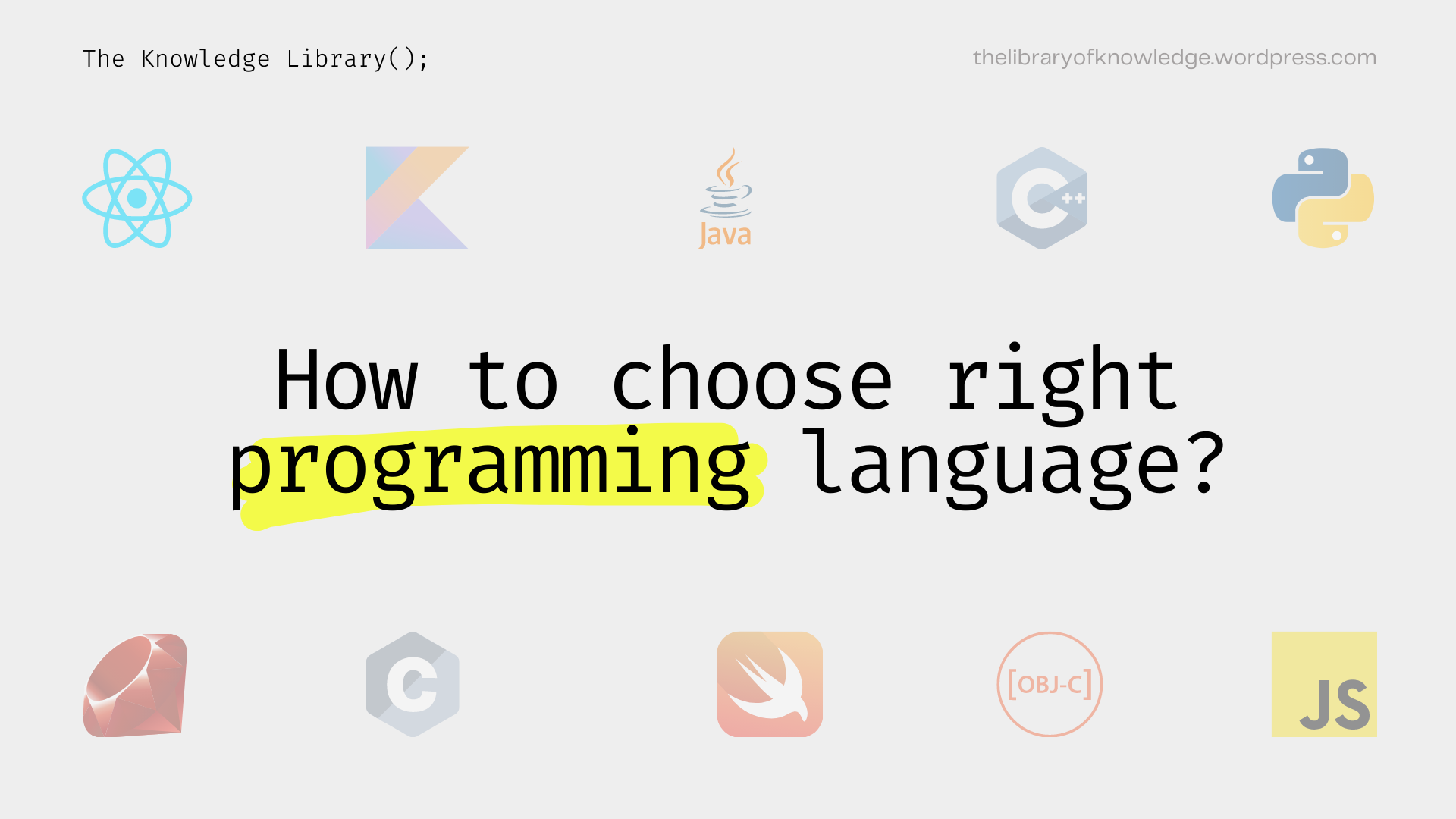 The Knowledge Library();

thelibraryofknowledge.wordpress.com

Java

C++

How to choose right programming language?

C

[OBJ-C]

JS